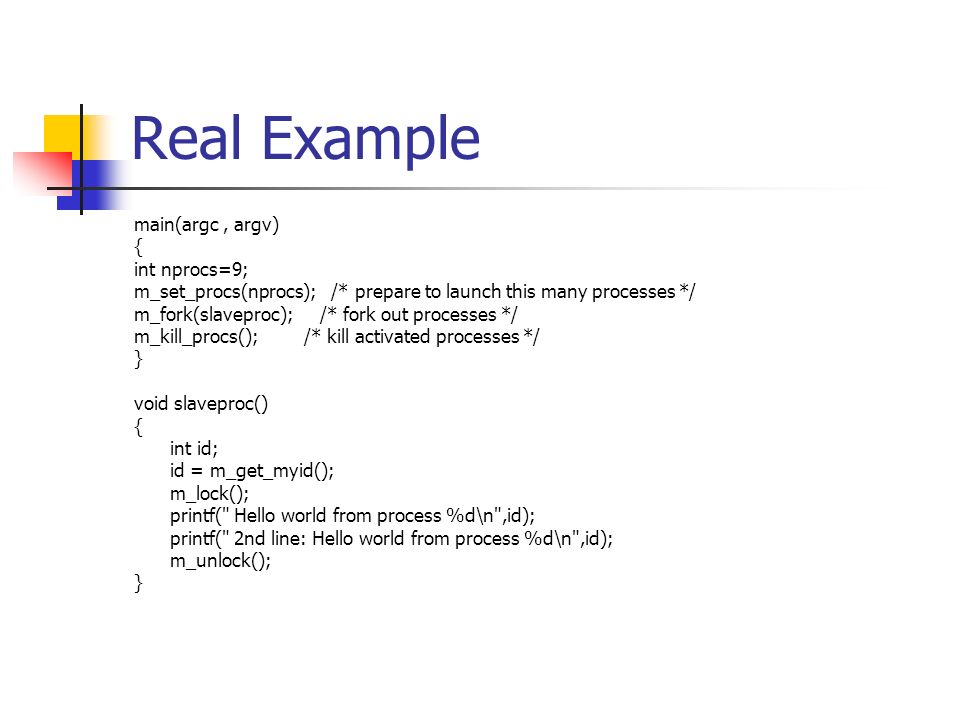 Real Example

main(argc , argv)
{
int nprocs=9;
m_set_procs(nprocs);   /* prepare to launch this many processes */
m_fork(slaveproc);     /* fork out processes */
m_kill_procs();        /* kill activated processes */
}

void slaveproc()
{
    int id;
    id = m_get_myid();
    m_lock();
    printf(" Hello world from process %d\n",id);
    printf(" 2nd line: Hello world from process %d\n",id);
    m_unlock();
}